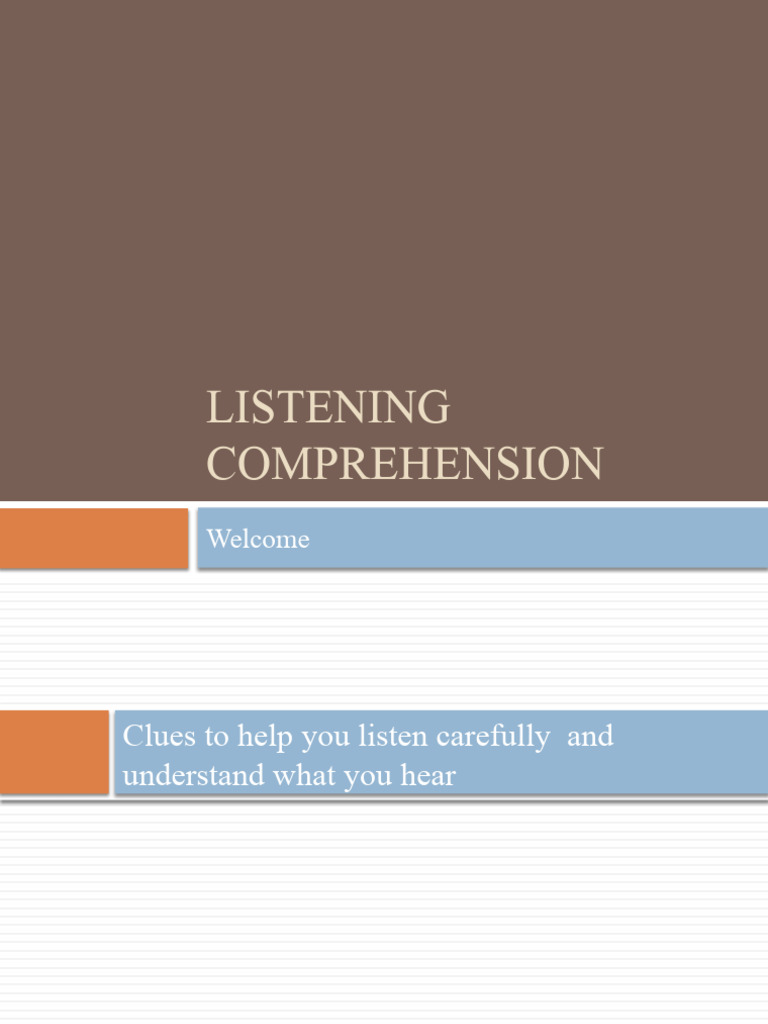 LISTENING COMPREHENSION

Welcome

Clues to help you listen carefully and understand what you hear